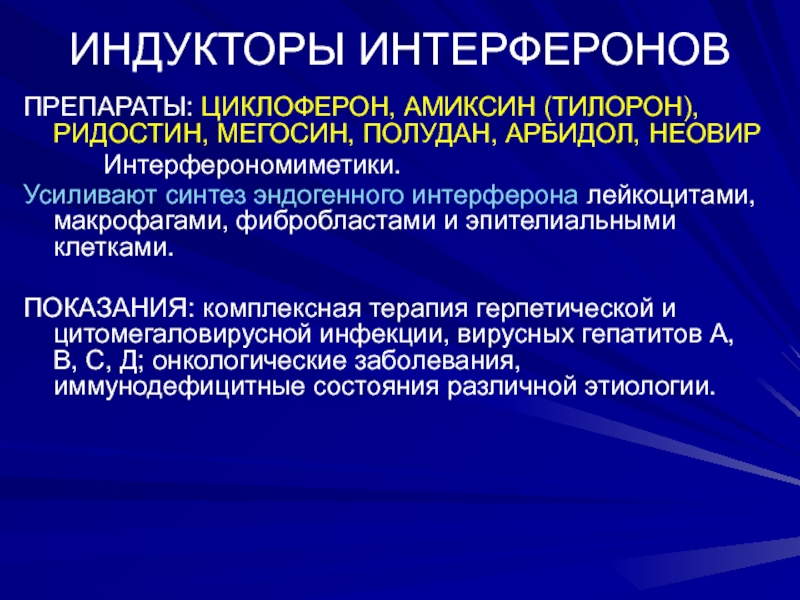 ИНДУКТОРЫ ИНТЕРФЕРОНОВ

ПРЕПАРАТЫ: ЦИКЛОФЕРОН, АМИКСИН (ТИЛОРОН), РИДОСТИН, МЕГОСИН, ПОЛУДАН, АРБИДОЛ, НЕОВИР

Интерферономиметики.

Усиливают синтез эндогенного интерферона лейкоцитами, макрофагами, фибробластами и эпителиальными клетками.

ПОКАЗАНИЯ: комплексная терапия герпетической и цитомегаловирусной инфекции, вирусных гепатитов А, В, С, Д; онкологические заболевания, иммунодефицитные состояния различной этиологии.